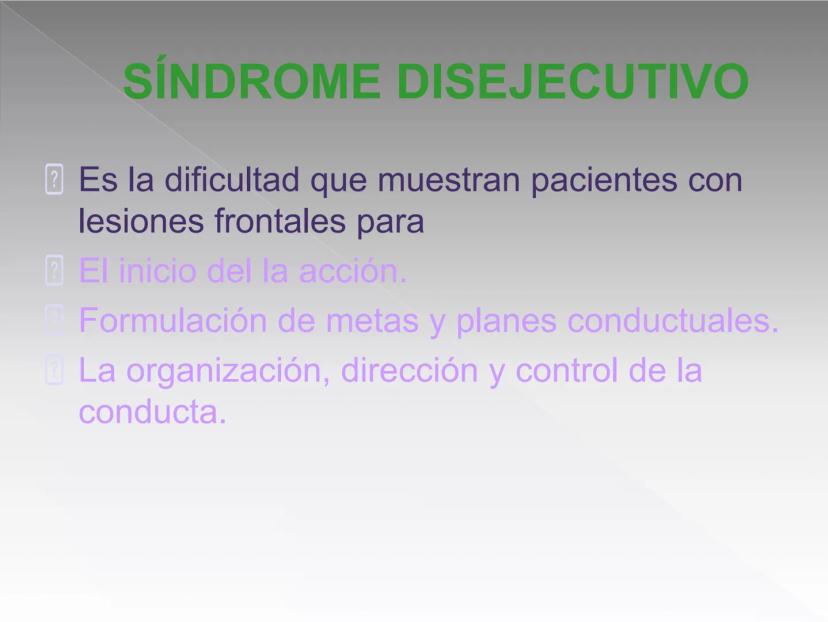 SÍNDROME DISEJECUTIVO

Es la dificultad que muestran pacientes con lesiones frontales para

El inicio del la acción.

Formulación de metas y planes conductuales.

La organización, dirección y control de la conducta.